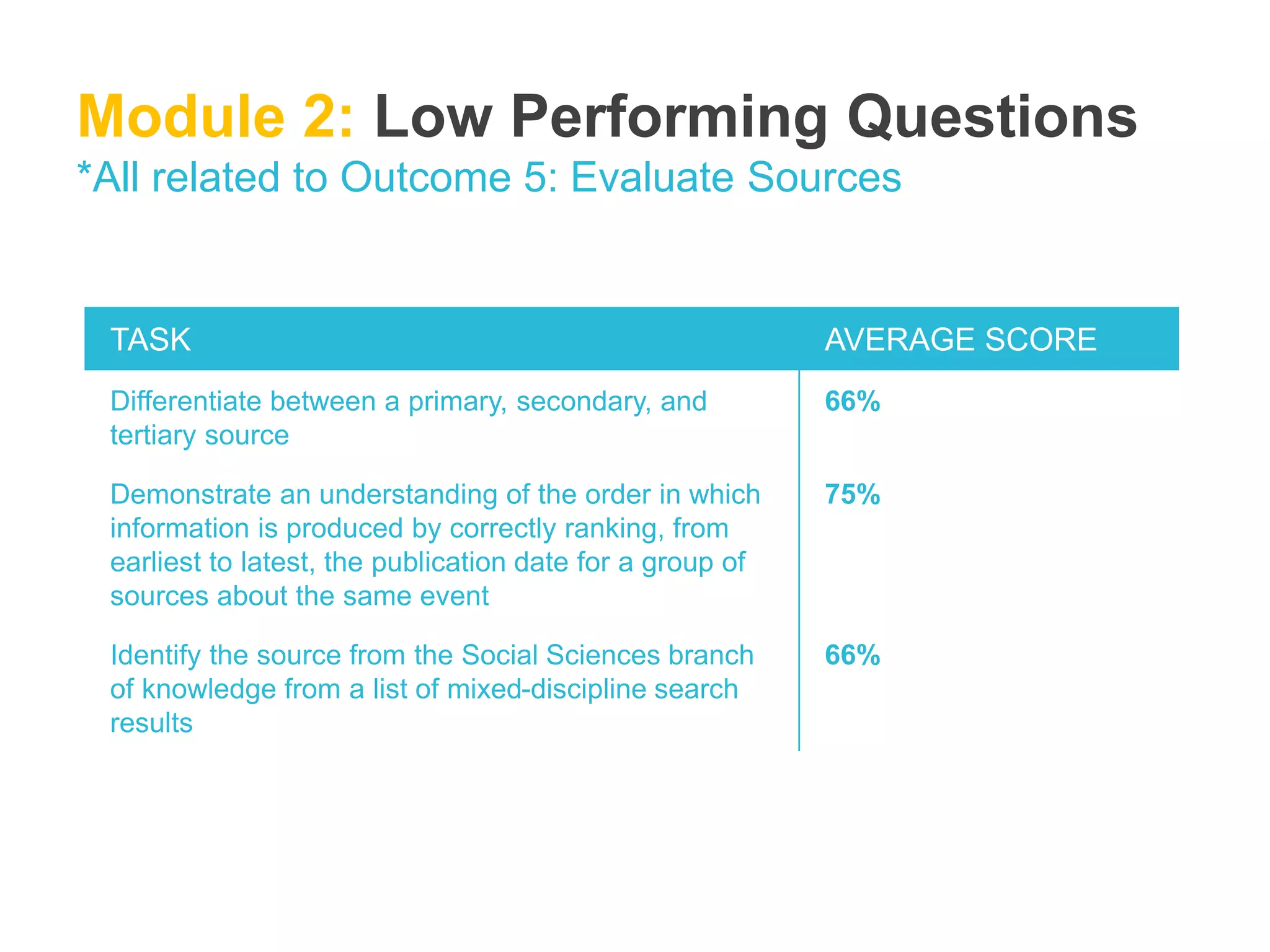 Module 2: Low Performing Questions
*All related to Outcome 5: Evaluate Sources

| TASK | AVERAGE SCORE |
|---|---|
| Differentiate between a primary, secondary, and tertiary source | 66% |
| Demonstrate an understanding of the order in which information is produced by correctly ranking, from earliest to latest, the publication date for a group of sources about the same event | 75% |
| Identify the source from the Social Sciences branch of knowledge from a list of mixed-discipline search results | 66% |